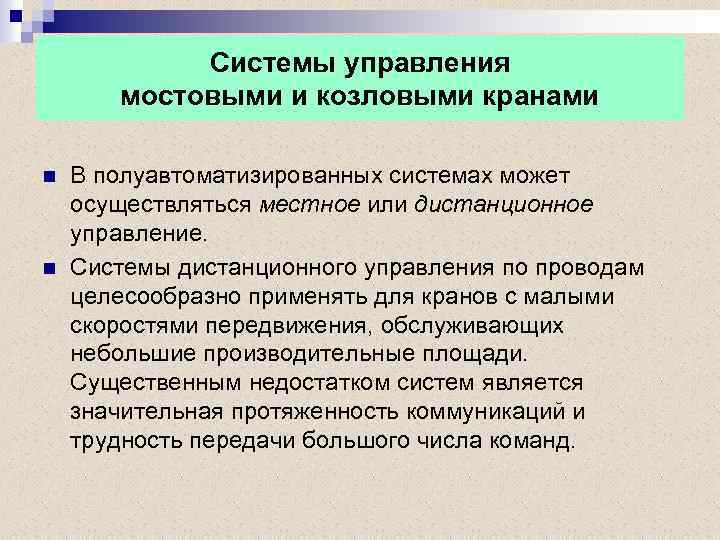 Системы управления
мостовыми и козловыми кранами

В полуавтоматизированных системах может осуществляться местное или дистанционное управление.

Системы дистанционного управления по проводам целесообразно применять для кранов с малыми скоростями передвижения, обслуживающих небольшие производительные площади. Существенным недостатком систем является значительная протяженность коммуникаций и трудность передачи большого числа команд.